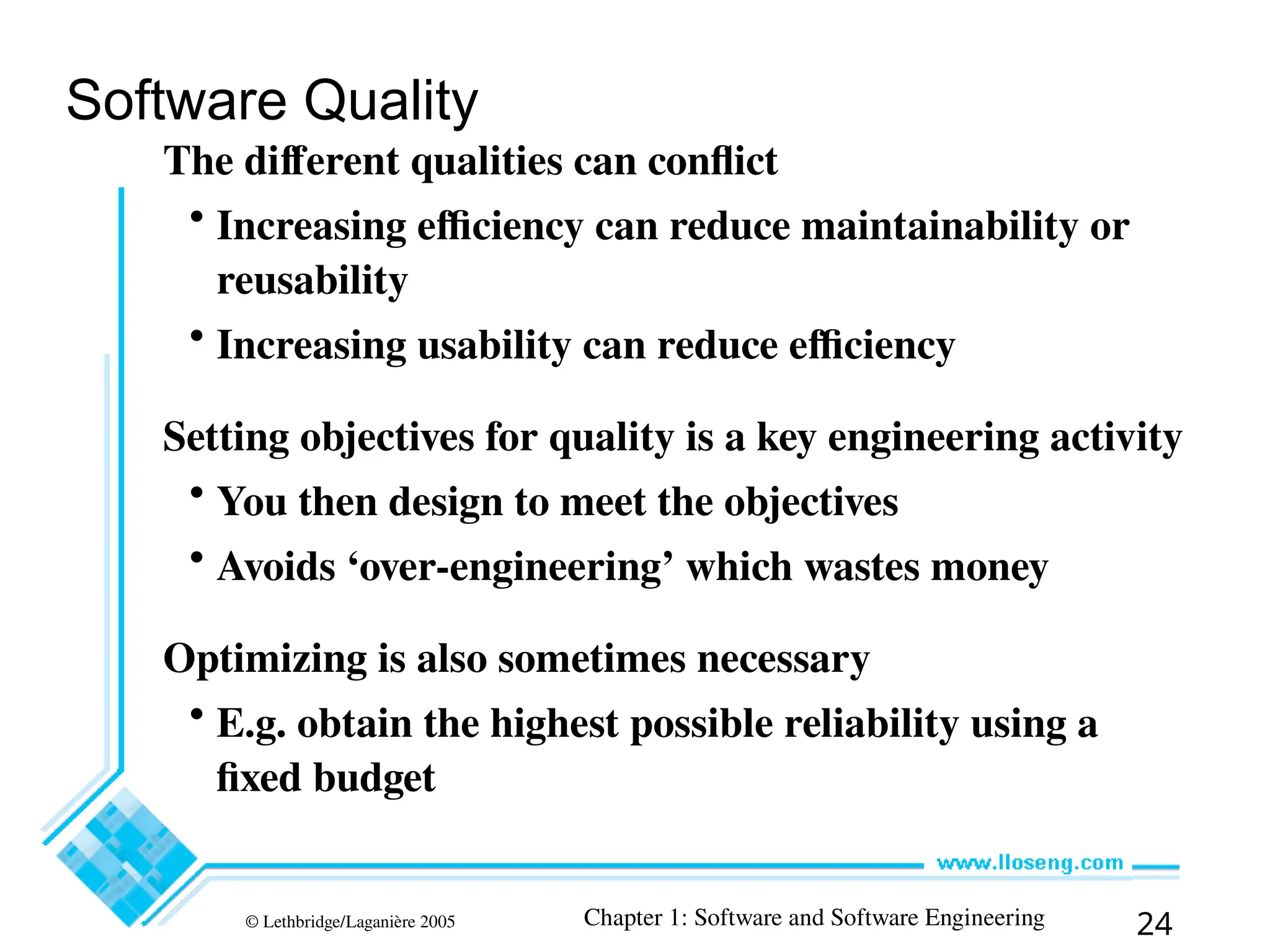 Software Quality

The different qualities can conflict

• Increasing efficiency can reduce maintainability or reusability

• Increasing usability can reduce efficiency

Setting objectives for quality is a key engineering activity

• You then design to meet the objectives

• Avoids ‘over-engineering’ which wastes money

Optimizing is also sometimes necessary

• E.g. obtain the highest possible reliability using a fixed budget

www.lloseng.com

© Lethbridge/Laganière 2005

Chapter 1: Software and Software Engineering

24